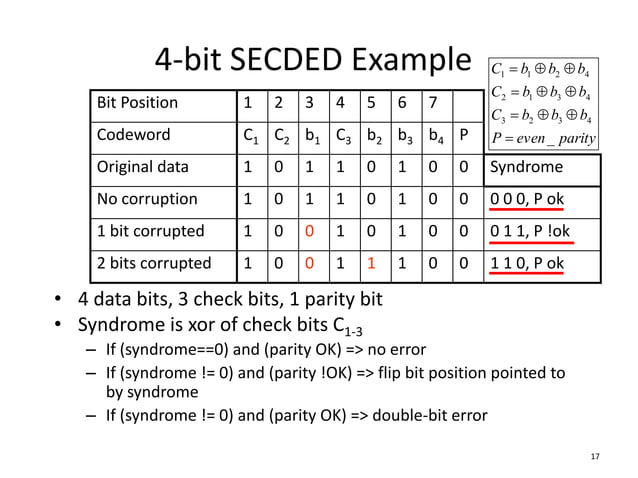 4-bit SECDED Example

$C_1 = b_1 \oplus b_2 \oplus b_4$
$C_2 = b_1 \oplus b_3 \oplus b_4$
$C_3 = b_2 \oplus b_3 \oplus b_4$
$P = even\_parity$

| Bit Position | 1 | 2 | 3 | 4 | 5 | 6 | 7 | |  |
|---|---|---|---|---|---|---|---|---|---|
| Codeword | $C_1$ | $C_2$ | $b_1$ | $C_3$ | $b_2$ | $b_3$ | $b_4$ | P | |
| Original data | 1 | 0 | 1 | 1 | 0 | 1 | 0 | 0 | Syndrome |
| No corruption | 1 | 0 | 1 | 1 | 0 | 1 | 0 | 0 | 0 0 0, P ok |
| 1 bit corrupted | 1 | 0 | 0 | 1 | 0 | 1 | 0 | 0 | 0 1 1, P !ok |
| 2 bits corrupted | 1 | 0 | 0 | 1 | 1 | 1 | 0 | 0 | 1 1 0, P ok |

• 4 data bits, 3 check bits, 1 parity bit
• Syndrome is xor of check bits $C_{1-3}$
– If (syndrome==0) and (parity OK) => no error
– If (syndrome != 0) and (parity !OK) => flip bit position pointed to by syndrome
– If (syndrome != 0) and (parity OK) => double-bit error

17